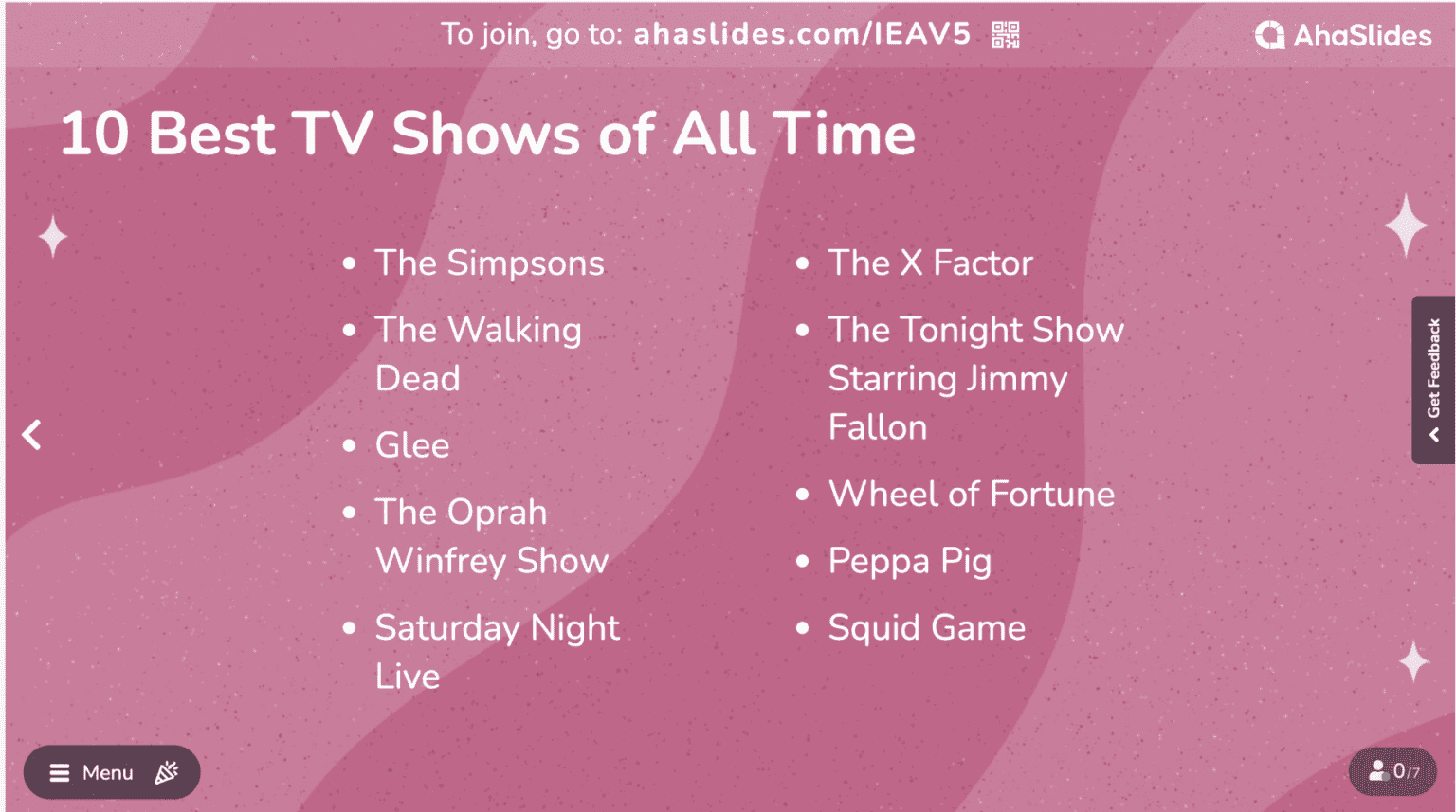 To join, go to: ahaslides.com/IEAV5

AhaSlides

10 Best TV Shows of All Time

- The Simpsons
- The Walking Dead
- Glee
- The Oprah Winfrey Show
- Saturday Night Live

- The X Factor
- The Tonight Show Starring Jimmy Fallon
- Wheel of Fortune
- Peppa Pig
- Squid Game

Get Feedback

Menu

0/7